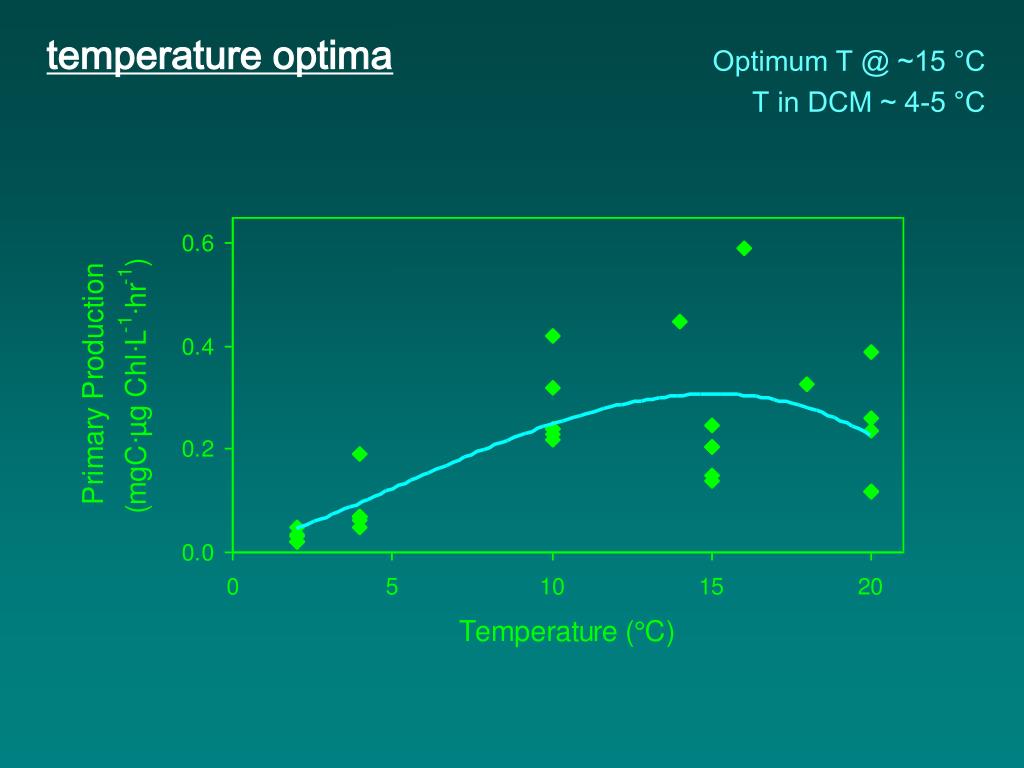 temperature optima

Optimum T @ ~15 °C
T in DCM ~ 4-5 °C

Primary Production
(mgC·µg Chl·L$^{-1}$·hr$^{-1}$)

0.6
0.4
0.2
0.0

0
5
10
15
20

Temperature (°C)